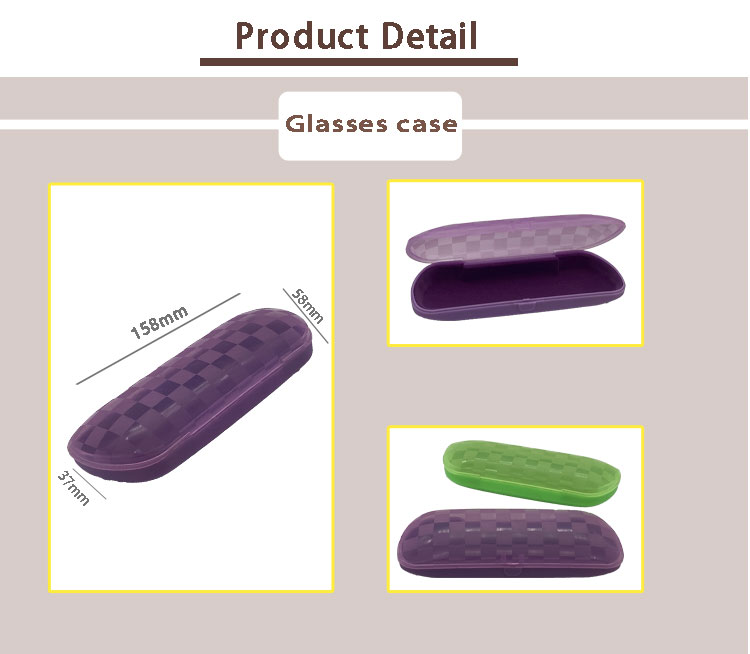 Product Detail

Glasses case

158mm

58mm

37mm